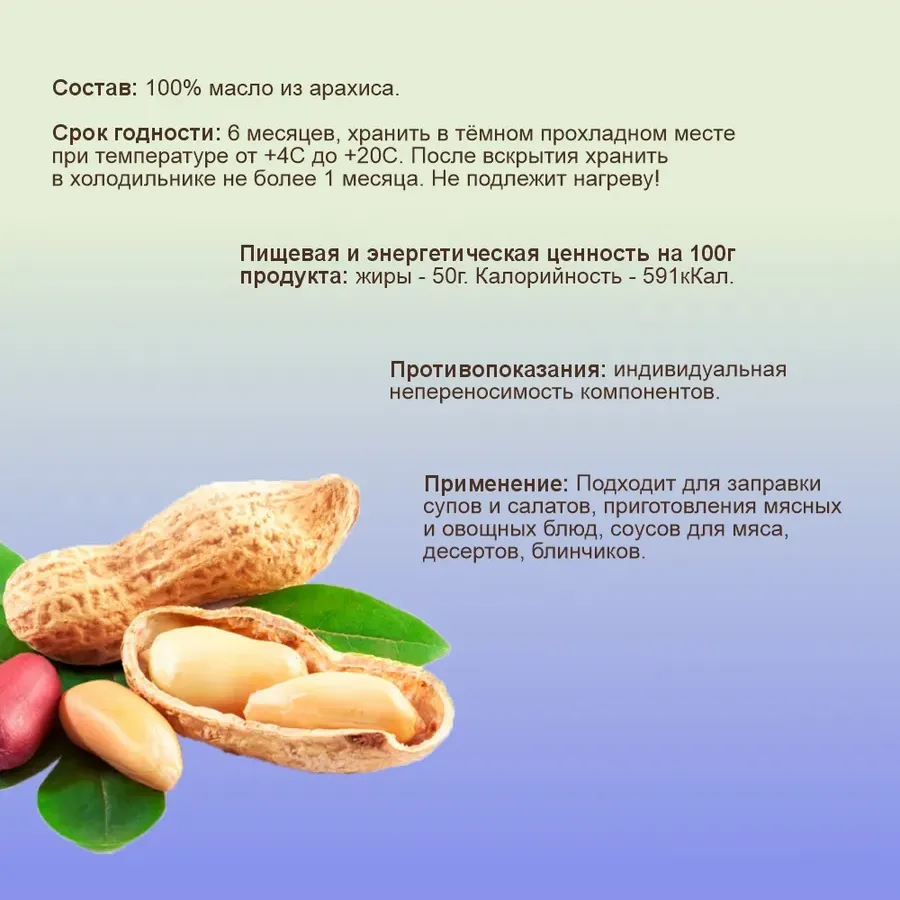 Состав: 100% масло из арахиса.

Срок годности: 6 месяцев, хранить в тёмном прохладном месте при температуре от +4С до +20С. После вскрытия хранить в холодильнике не более 1 месяца. Не подлежит нагреву!

Пищевая и энергетическая ценность на 100г продукта: жиры - 50г. Калорийность - 591кКал.

Противопоказания: индивидуальная непереносимость компонентов.

Применение: Подходит для заправки супов и салатов, приготовления мясных и овощных блюд, соусов для мяса, десертов, блинчиков.